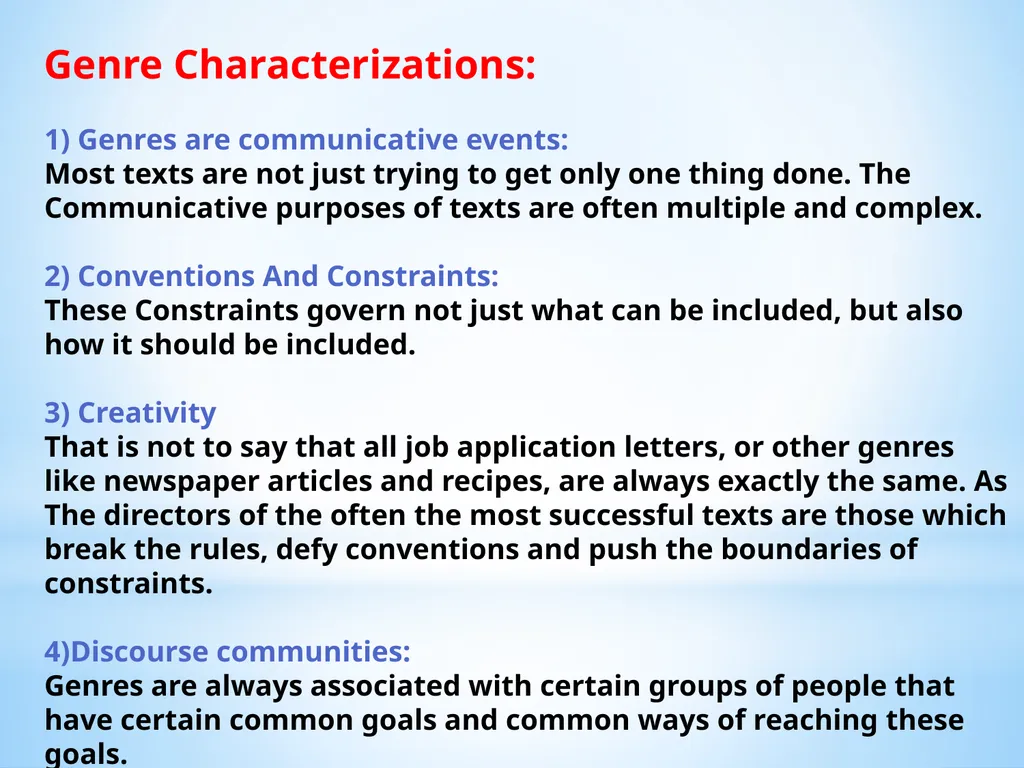 Genre Characterizations:

1) Genres are communicative events:
Most texts are not just trying to get only one thing done. The Communicative purposes of texts are often multiple and complex.

2) Conventions And Constraints:
These Constraints govern not just what can be included, but also how it should be included.

3) Creativity
That is not to say that all job application letters, or other genres like newspaper articles and recipes, are always exactly the same. As The directors of the often the most successful texts are those which break the rules, defy conventions and push the boundaries of constraints.

4)Discourse communities:
Genres are always associated with certain groups of people that have certain common goals and common ways of reaching these goals.